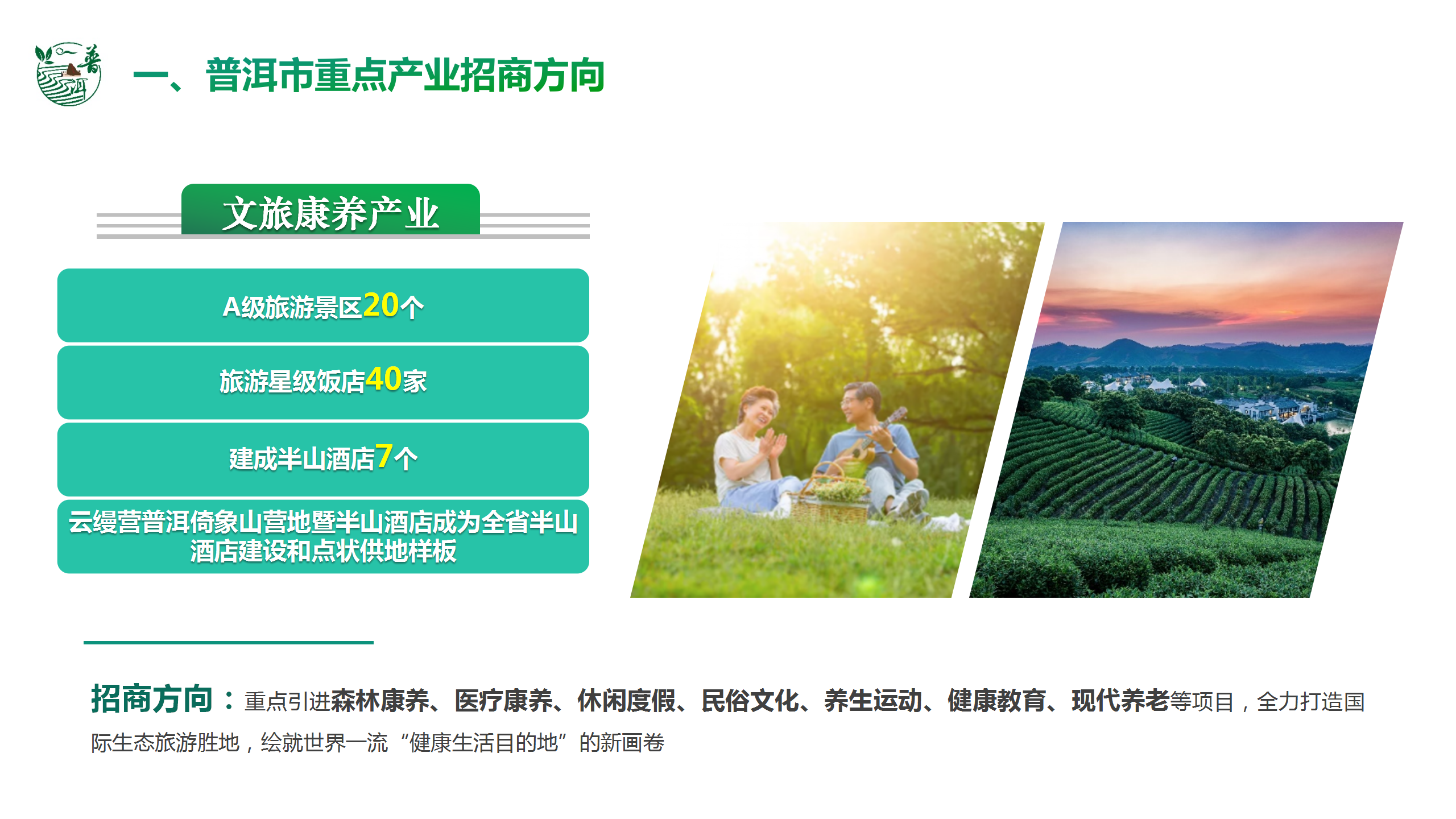 普洱

一、普洱市重点产业招商方向

文旅康养产业

A级旅游景区20个

旅游星级饭店40家

建成半山酒店7个

云缦营普洱倚象山营地暨半山酒店成为全省半山酒店建设和点状供地样板

招商方向：重点引进森林康养、医疗康养、休闲度假、民俗文化、养生运动、健康教育、现代养老等项目，全力打造国际生态旅游胜地，绘就世界一流“健康生活目的地”的新画卷